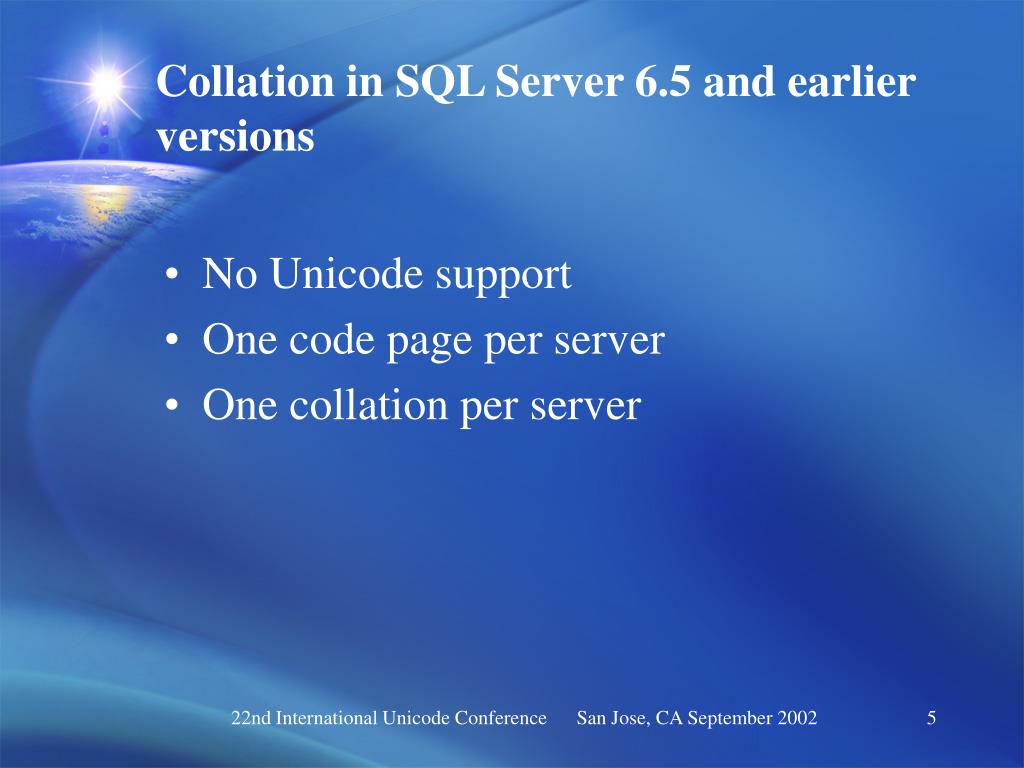 Collation in SQL Server 6.5 and earlier versions

• No Unicode support
• One code page per server
• One collation per server

22nd International Unicode Conference San Jose, CA September 2002 5